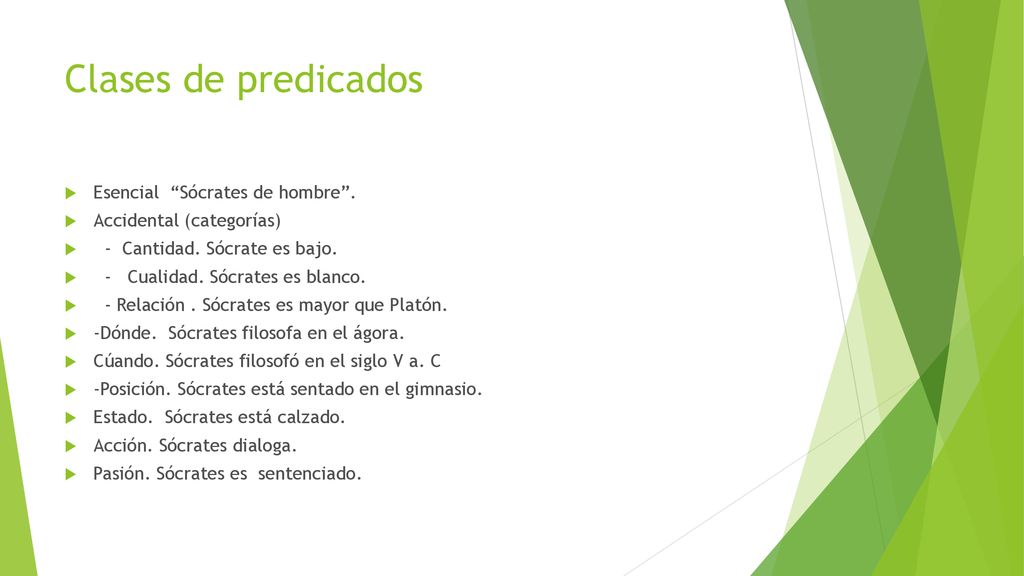 Clases de predicados

Esencial “Sócrates de hombre”.
Accidental (categorías)
- Cantidad. Sócrate es bajo.
- Cualidad. Sócrates es blanco.
- Relación . Sócrates es mayor que Platón.
-Dónde. Sócrates filosofa en el ágora.
Cúando. Sócrates filosofó en el siglo V a. C
-Posición. Sócrates está sentado en el gimnasio.
Estado. Sócrates está calzado.
Acción. Sócrates dialoga.
Pasión. Sócrates es sentenciado.